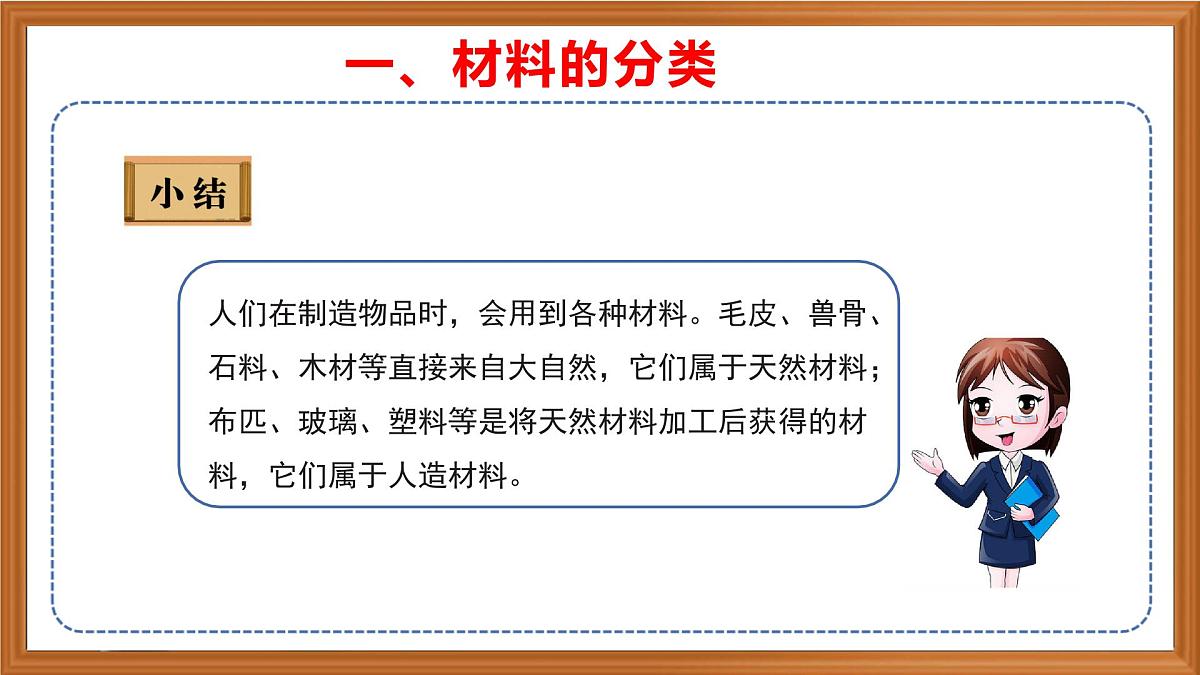 一、材料的分类

小结

人们在制造物品时，会用到各种材料。毛皮、兽骨、石料、木材等直接来自大自然，它们属于天然材料；布匹、玻璃、塑料等是将天然材料加工后获得的材料，它们属于人造材料。